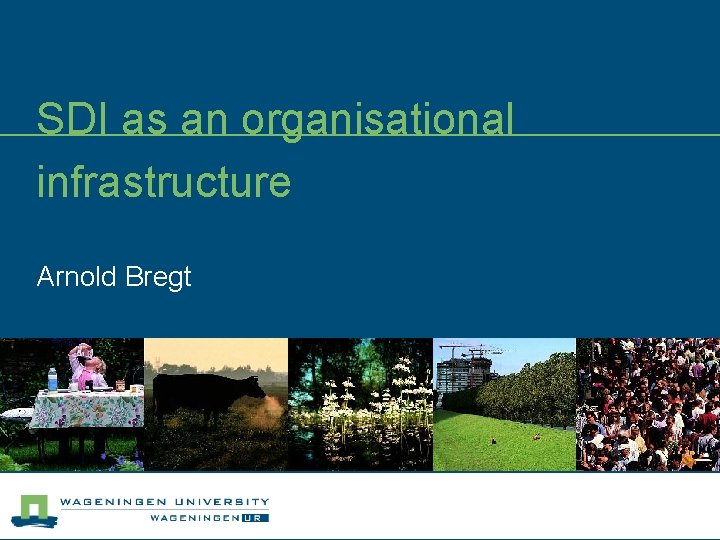 SDI as an organisational infrastructure

Arnold Bregt

WAGENINGEN UNIVERSITY
WAGENINGEN UR